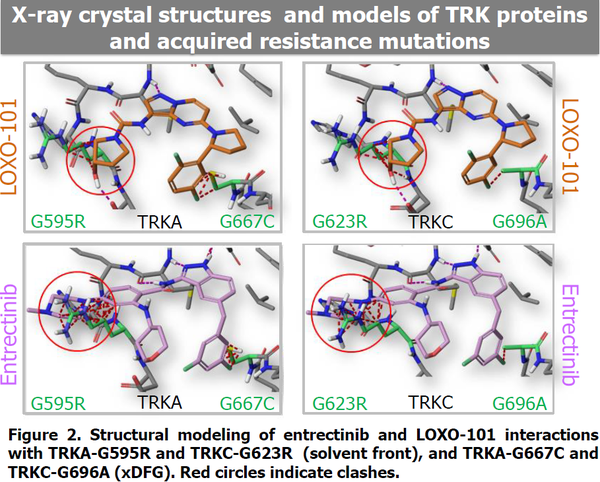 X-ray crystal structures and models of TRK proteins and acquired resistance mutations

LOXO-101

G595R TRKA G667C

G623R TRKC G696A

LOXO-101

Entrectinib

G595R TRKA G667C

G623R TRKC G696A

Entrectinib

Figure 2. Structural modeling of entrectinib and LOXO-101 interactions with TRKA-G595R and TRKC-G623R (solvent front), and TRKA-G667C and TRKC-G696A (xDFG). Red circles indicate clashes.